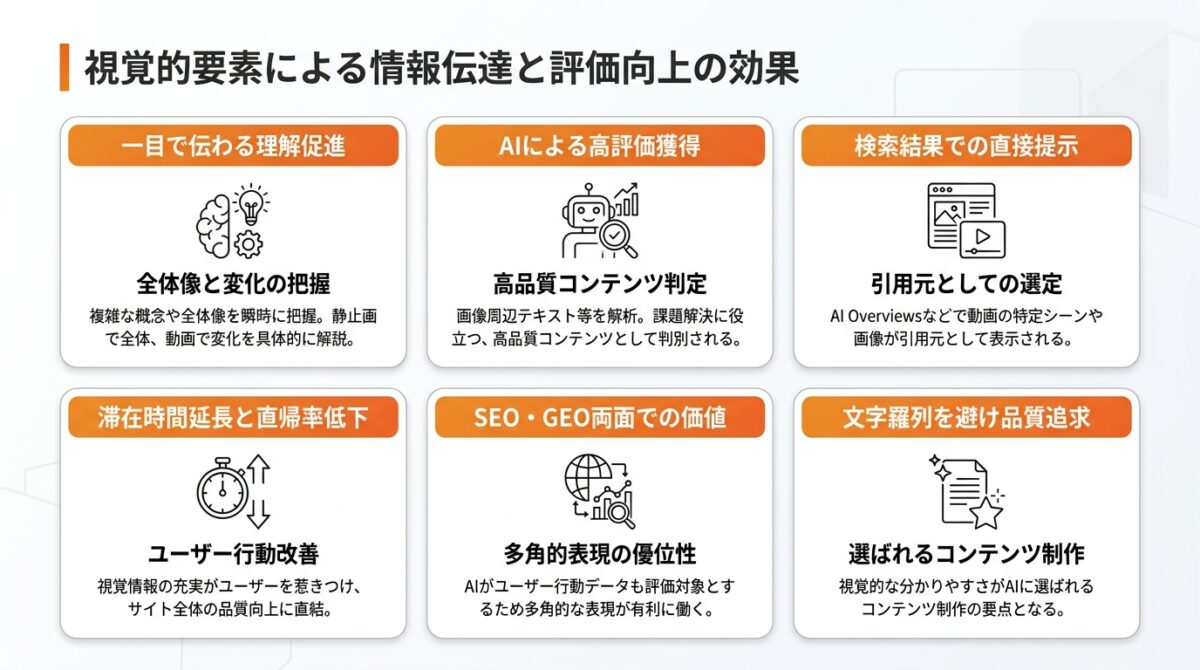 視覚的要素による情報伝達と評価向上の効果

一目で伝わる理解促進

全体像と変化の把握

複雑な概念や全体像を瞬時に把握。静止画で全体、動画で変化を具体的に解説。

AIによる高評価獲得

高品質コンテンツ判定

画像周辺テキスト等を解析。課題解決に役立つ、高品質コンテンツとして判別される。

検索結果での直接提示

引用元としての選定

AI Overviewsなどで動画の特定シーンや画像が引用元として表示される。

滞在時間延長と直帰率低下

ユーザー行動改善

視覚情報の充実がユーザーを惹きつけ、サイト全体の品質向上に直結。

SEO・GEO両面での価値

多角的表現の優位性

AIがユーザー行動データも評価対象とするため多角的な表現が有利に働く。

文字羅列を避け品質追求

選ばれるコンテンツ制作

視覚的な分かりやすさがAIに選ばれるコンテンツ制作の要点となる。